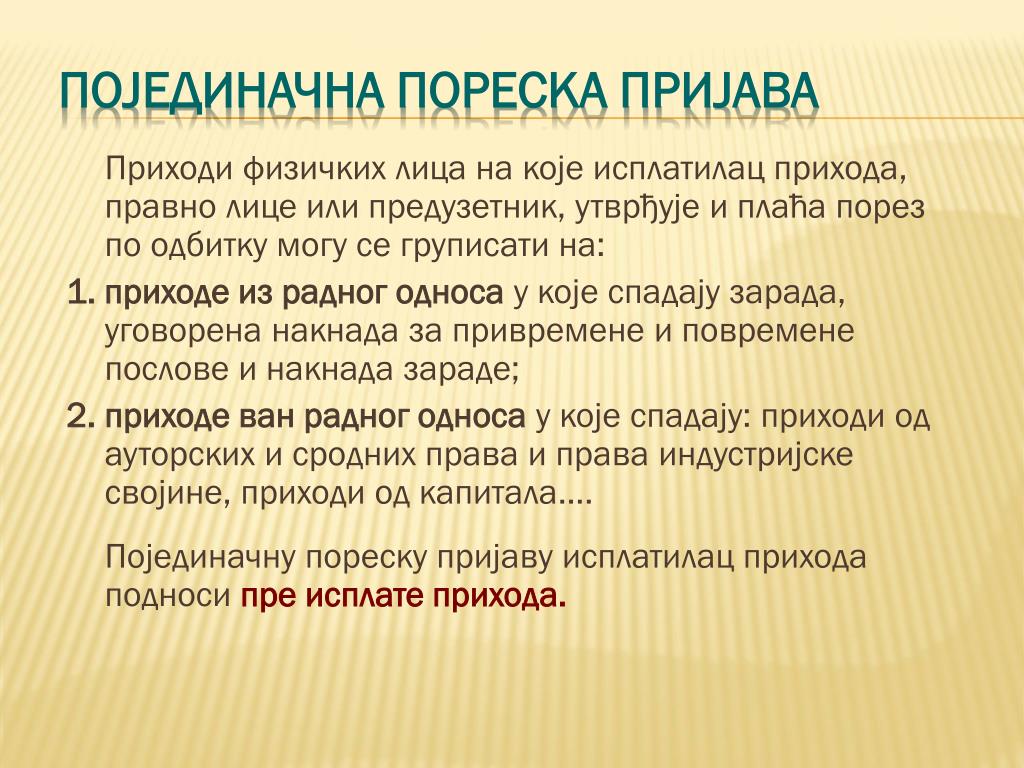 ПОЈЕДИНАЧНА ПОРЕСКА ПРИЈАВА

Приходи физичких лица на које исплатилац прихода, правно лице или предузетник, утврђује и плаћа порез по одбитку могу се груписати на:

1. приходе из радног односа у које спадају зарада, уговорена накнада за привремене и повремене послове и накнада зараде;
2. приходе ван радног односа у које спадају: приходи од ауторских и сродних права и права индустријске својине, приходи од капитала....

Појединачну пореску пријаву исплатилац прихода подноси пре исплате прихода.